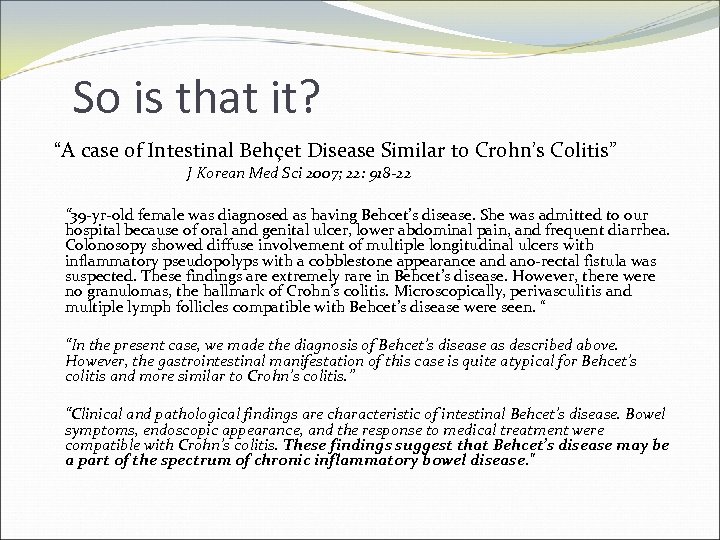 So is that it?

“A case of Intestinal Behçet Disease Similar to Crohn’s Colitis”
J Korean Med Sci 2007; 22: 918-22

“39-yr-old female was diagnosed as having Behcet’s disease. She was admitted to our hospital because of oral and genital ulcer, lower abdominal pain, and frequent diarrhea. Colonosopy showed diffuse involvement of multiple longitudinal ulcers with inflammatory pseudopolyps with a cobblestone appearance and ano-rectal fistula was suspected. These findings are extremely rare in Behcet’s disease. However, there were no granulomas, the hallmark of Crohn’s colitis. Microscopically, perivasculitis and multiple lymph follicles compatible with Behcet’s disease were seen. “

“In the present case, we made the diagnosis of Behcet’s disease as described above. However, the gastrointestinal manifestation of this case is quite atypical for Behcet’s colitis and more similar to Crohn’s colitis.”

“Clinical and pathological findings are characteristic of intestinal Behcet’s disease. Bowel symptoms, endoscopic appearance, and the response to medical treatment were compatible with Crohn’s colitis. These findings suggest that Behcet’s disease may be a part of the spectrum of chronic inflammatory bowel disease.”